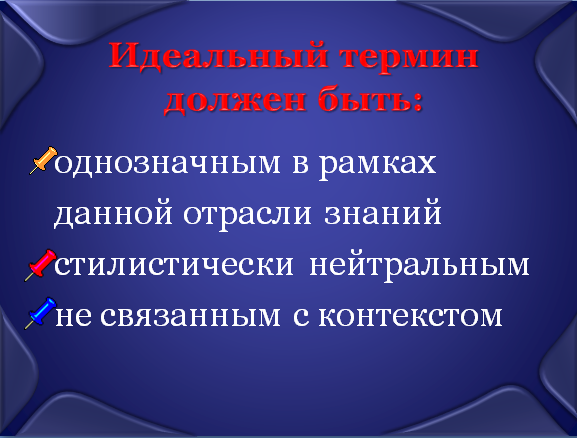 Идеальный термин должен быть:

однозначным в рамках данной отрасли знаний

стилистически нейтральным

не связанным с контекстом